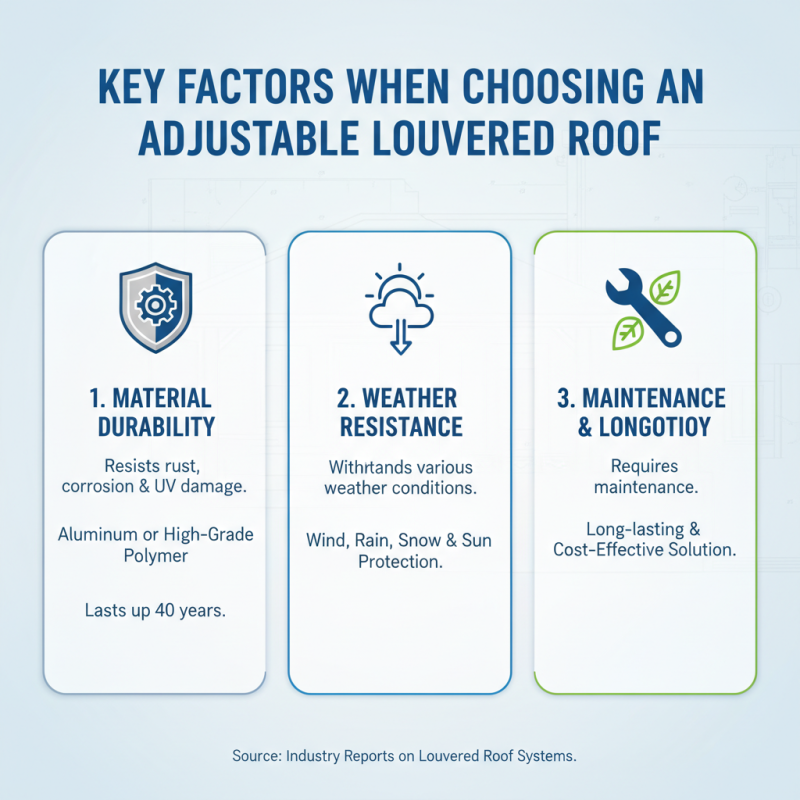 KEY FACTORS WHEN CHOOSING AN ADJUSTABLE LOUVERED ROOF

1. MATERIAL DURABILITY

Resists rust, corrosion & UV damage.

Aluminum or High-Grade Polymer

Lasts up 40 years.

2. WEATHER RESISTANCE

Withrtands various weather conditions.

Wind, Rain, Snow & Sun Protection.

3. MAINTENANCE & LONGOTIOY

Requires maintenance.

Long-lasting & Cost-Effective Solution.

Source: Industry Reports on Louvered Roof Systems.